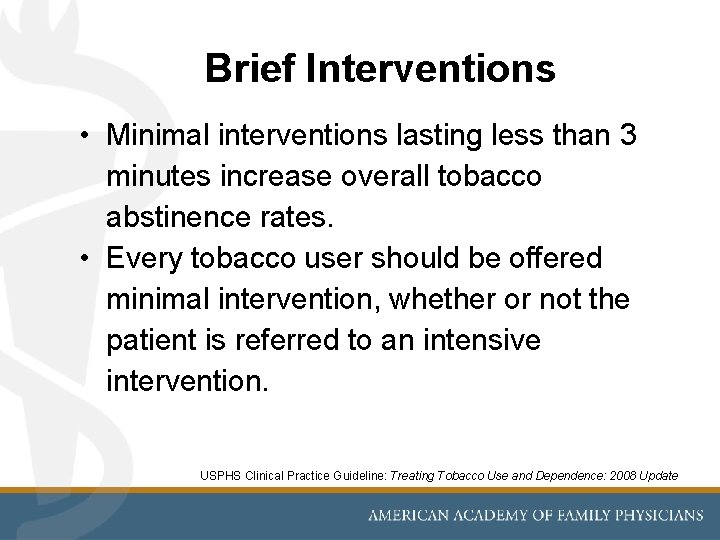 Brief Interventions

• Minimal interventions lasting less than 3 minutes increase overall tobacco abstinence rates.
• Every tobacco user should be offered minimal intervention, whether or not the patient is referred to an intensive intervention.

USPHS Clinical Practice Guideline: Treating Tobacco Use and Dependence: 2008 Update

AMERICAN ACADEMY OF FAMILY PHYSICIANS